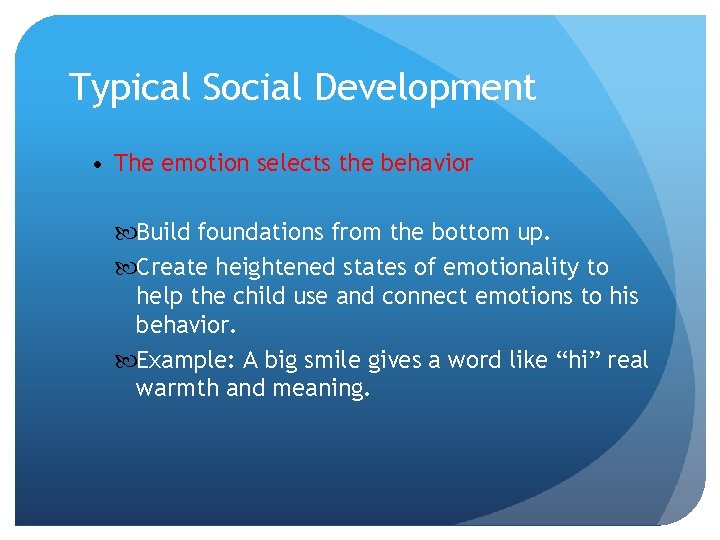 Typical Social Development

• The emotion selects the behavior

Build foundations from the bottom up.
Create heightened states of emotionality to help the child use and connect emotions to his behavior.
Example: A big smile gives a word like “hi” real warmth and meaning.